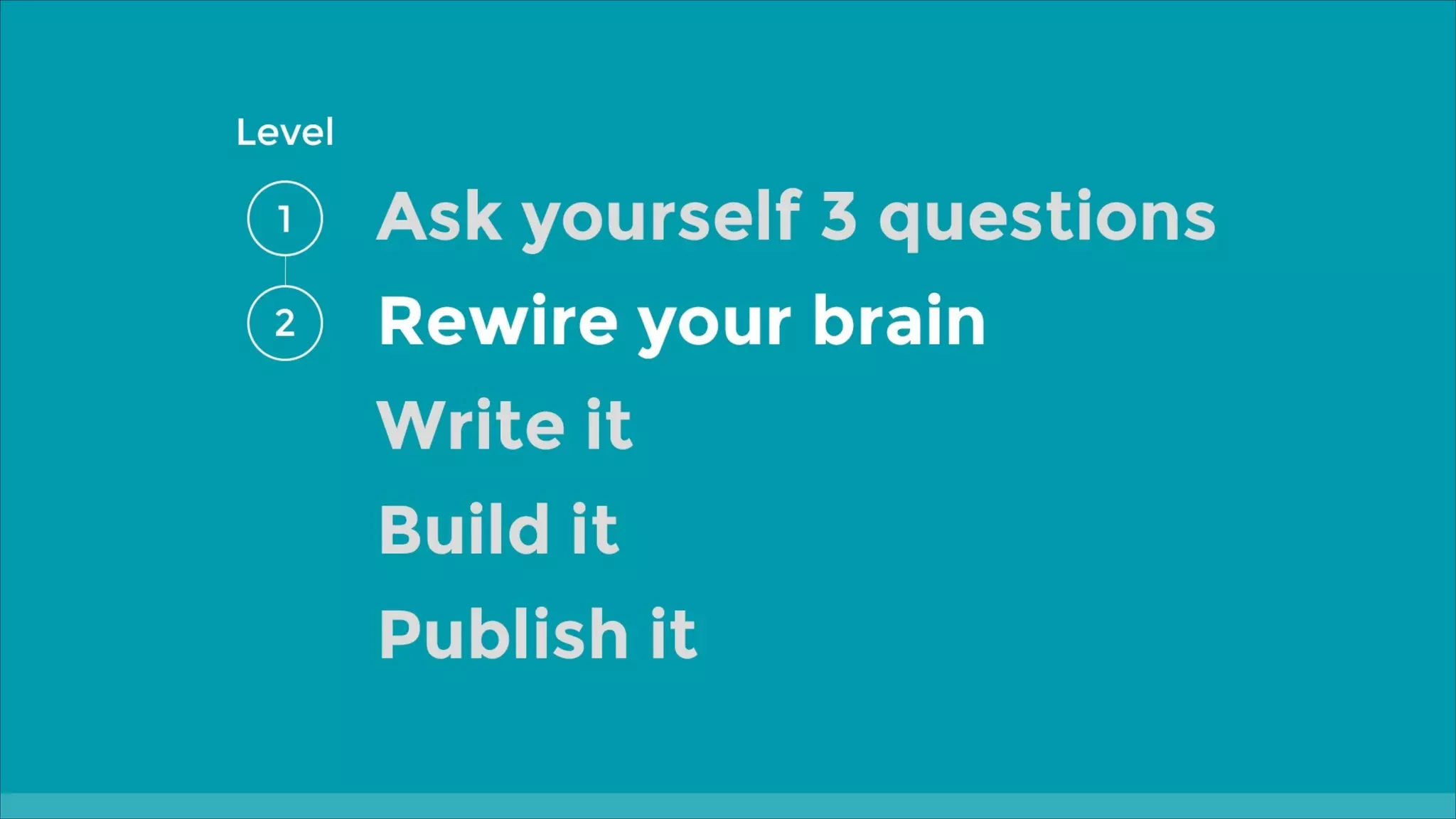 Level

1 Ask yourself 3 questions

2 Rewire your brain

Write it

Build it

Publish it